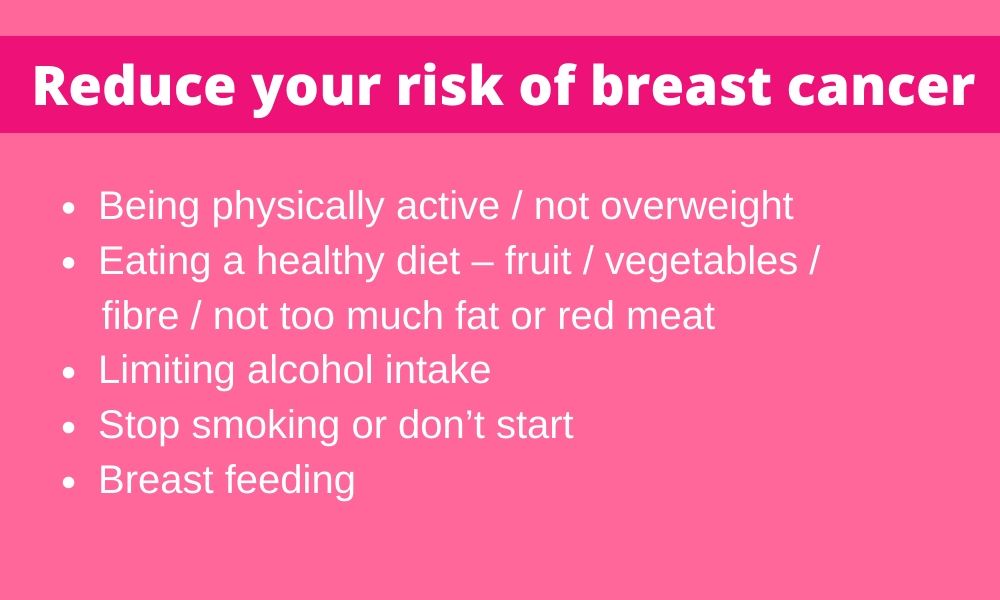 Reduce your risk of breast cancer

- Being physically active / not overweight
- Eating a healthy diet – fruit / vegetables / fibre / not too much fat or red meat
- Limiting alcohol intake
- Stop smoking or don’t start
- Breast feeding